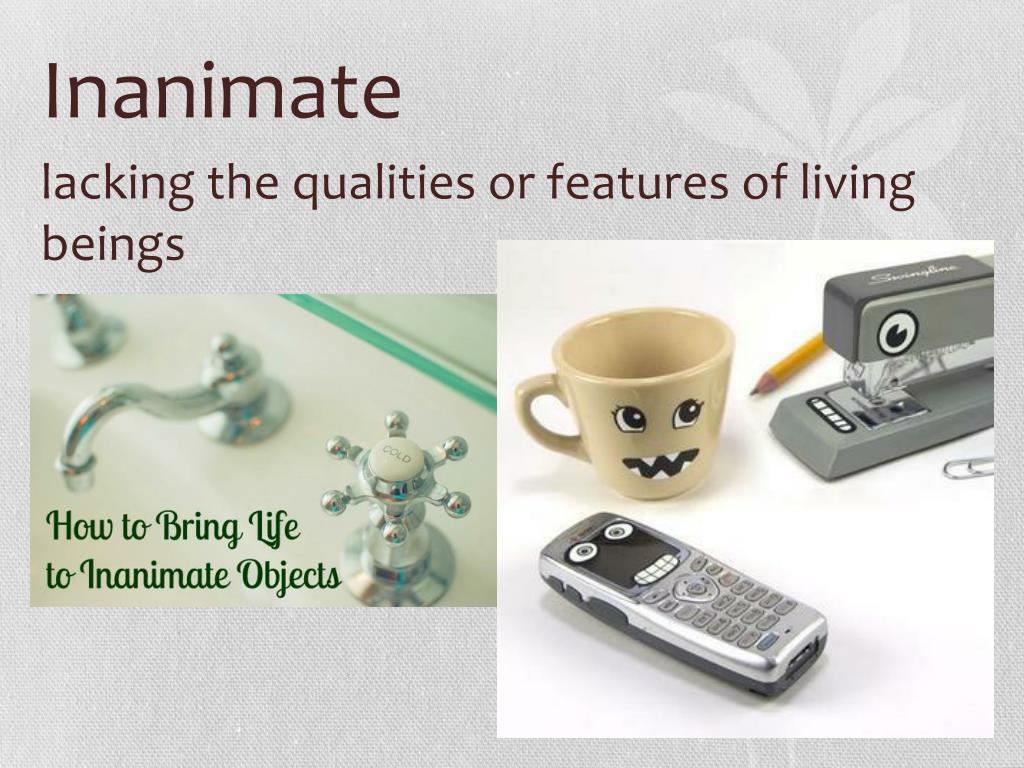 Inanimate

lacking the qualities or features of living beings

COLD

How to Bring Life to Inanimate Objects

Swingline